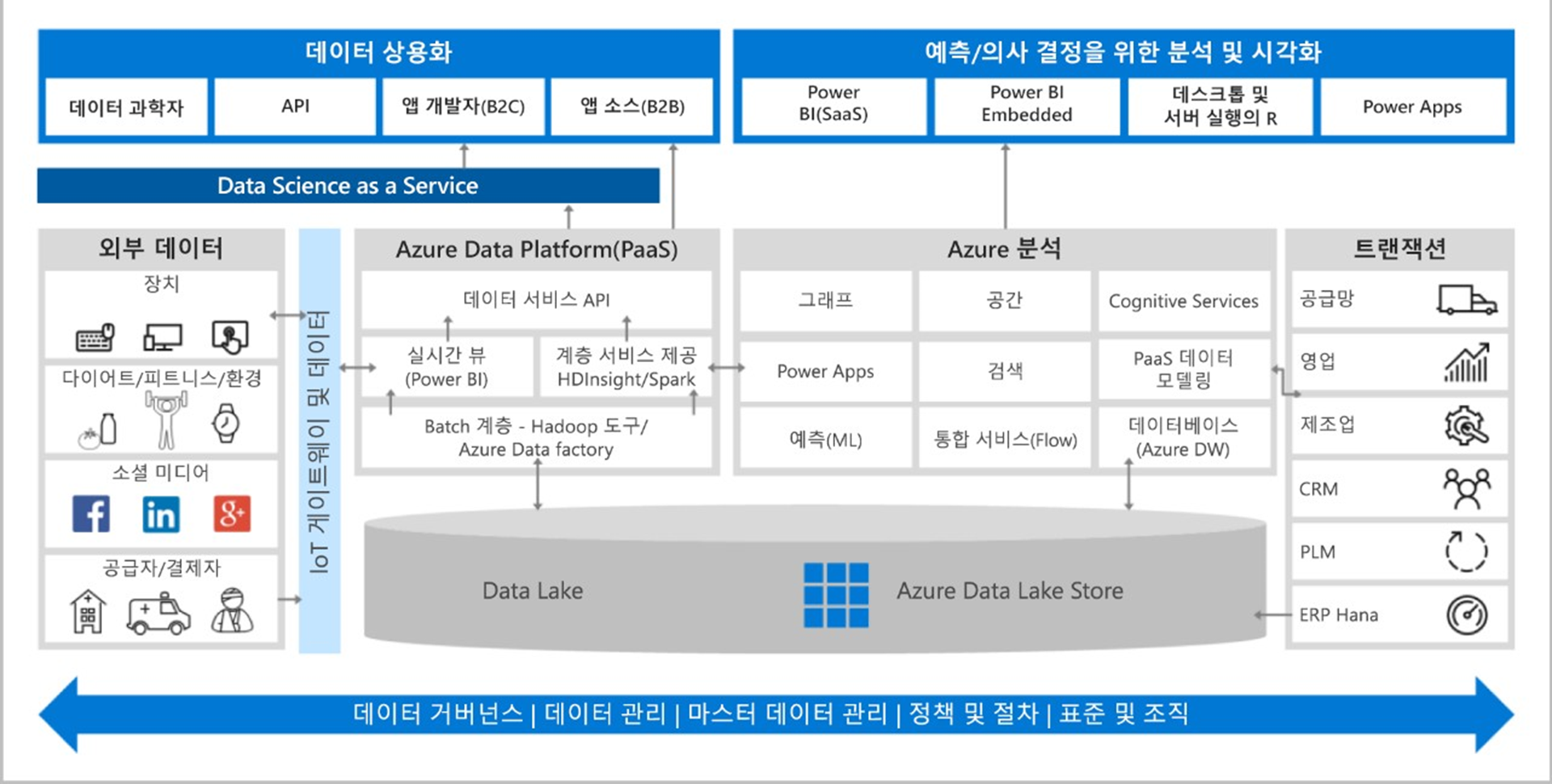 데이터 상용화

데이터 과학자

API

앱 개발자(B2C)

앱 소스(B2B)

예측/의사 결정을 위한 분석 및 시각화

Power BI(SaaS)

Power BI Embedded

데스크톱 및 서버 실행의 R

Power Apps

Data Science as a Service

외부 데이터

장치

다이어트/피트니스/환경

소셜 미디어

공급자/결제자

IoT 게이트웨이 및 데이터

Azure Data Platform(PaaS)

데이터 서비스 API

실시간 뷰 (Power BI)

계층 서비스 제공 HDInsight/Spark

Batch 계층 - Hadoop 도구/ Azure Data factory

Azure 분석

그래프

공간

Cognitive Services

Power Apps

검색

PaaS 데이터 모델링

예측(ML)

통합 서비스(Flow)

데이터베이스 (Azure DW)

트랜잭션

공급망

영업

제조업

CRM

PLM

ERP Hana

Data Lake

Azure Data Lake Store

데이터 거버넌스 | 데이터 관리 | 마스터 데이터 관리 | 정책 및 절차 | 표준 및 조직